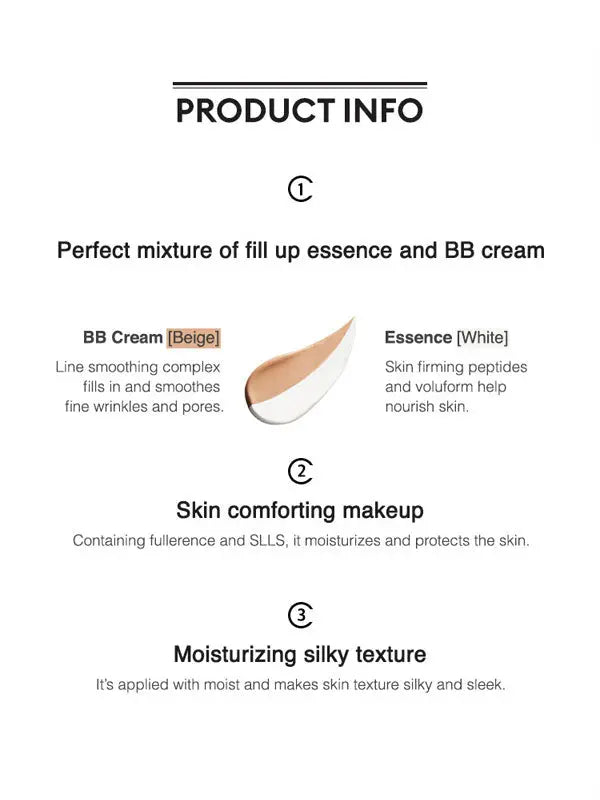 PRODUCT INFO

①

Perfect mixture of fill up essence and BB cream

BB Cream [Beige]
Line smoothing complex fills in and smoothes fine wrinkles and pores.

Essence [White]
Skin firming peptides and voluform help nourish skin.

②

Skin comforting makeup
Containing fullerence and SLLS, it moisturizes and protects the skin.

③

Moisturizing silky texture
It's applied with moist and makes skin texture silky and sleek.